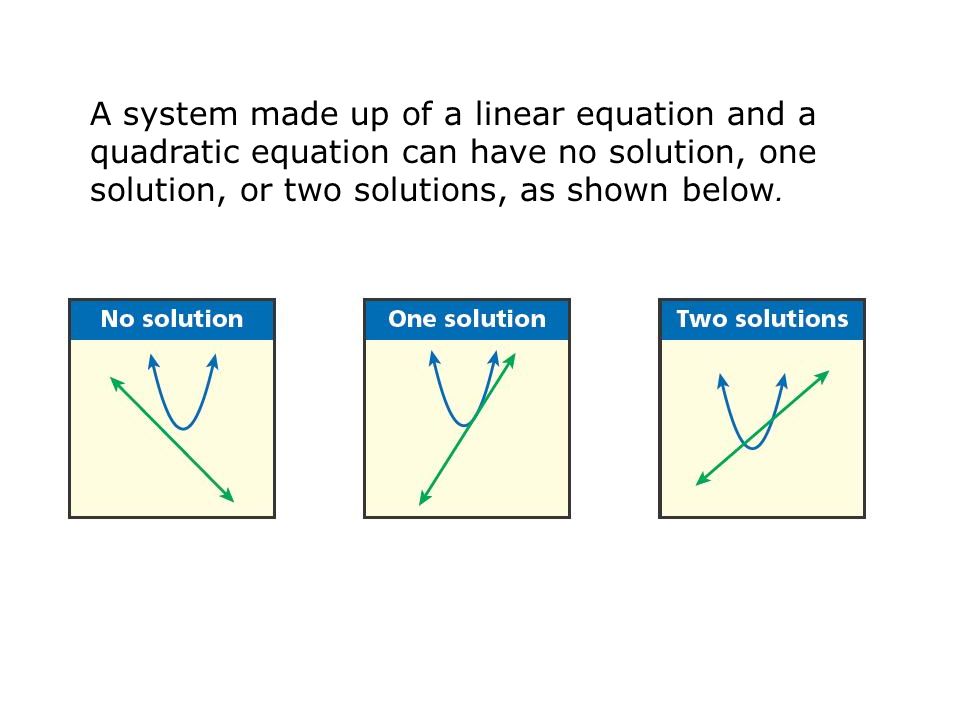 A system made up of a linear equation and a quadratic equation can have no solution, one solution, or two solutions, as shown below.

No solution

One solution

Two solutions